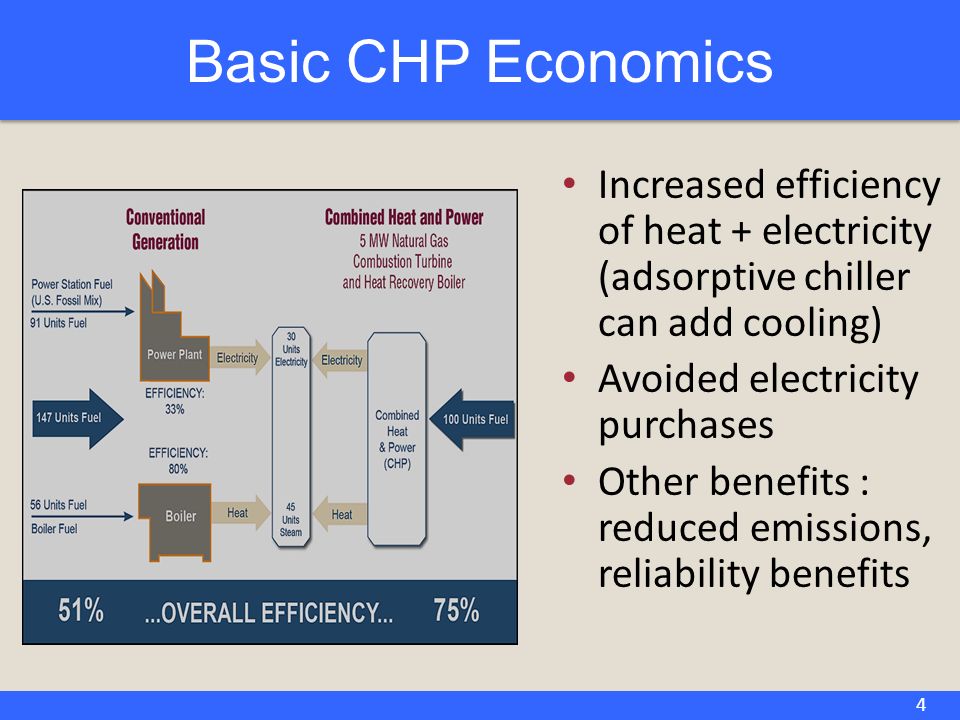 Basic CHP Economics

Conventional Generation

Combined Heat and Power
5 MW Natural Gas Combustion Turbine and Heat Recovery Boiler

Power Station Fuel (U.S. Fossil Mix)
91 Units Fuel

Power Plant

Electricity

30 Units Electricity

Electricity

EFFICIENCY: 33%

147 Units Fuel

Combined Heat & Power (CHP)

100 Units Fuel

EFFICIENCY: 80%

56 Units Fuel
Boiler Fuel

Boiler

Heat

45 Units Steam

Heat

51% ...OVERALL EFFICIENCY... 75%

• Increased efficiency of heat + electricity (adsorptive chiller can add cooling)
• Avoided electricity purchases
• Other benefits : reduced emissions, reliability benefits

4